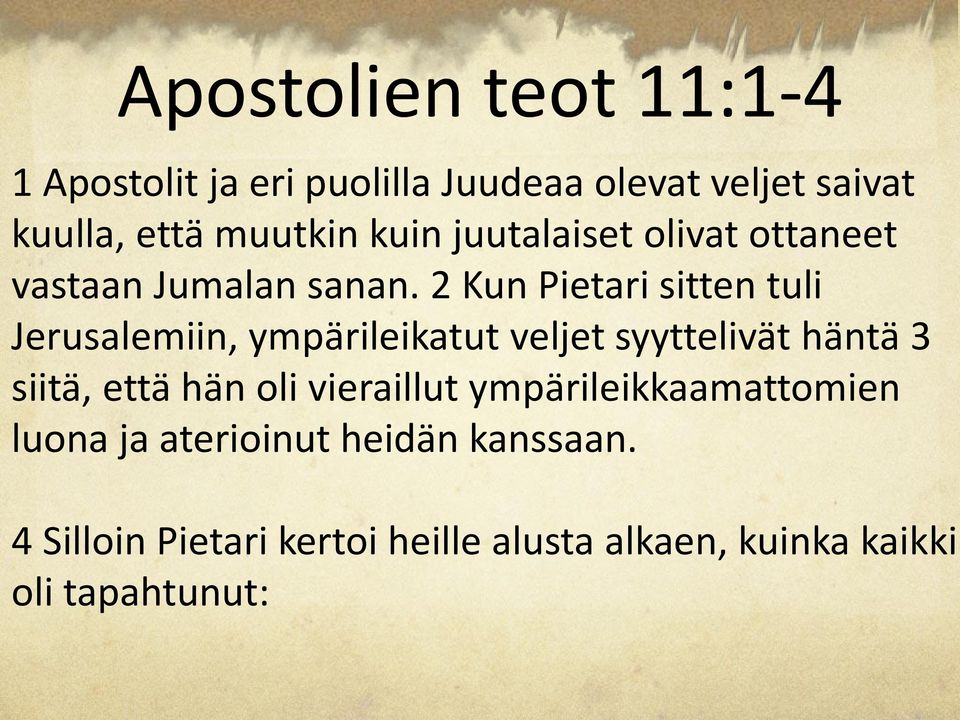 Apostolien teot 11:1-4

1 Apostolit ja eri puolilla Juudeaa olevat veljet saivat kuulla, että muutkin kuin juutalaiset olivat ottaneet vastaan Jumalan sanan. 2 Kun Pietari sitten tuli Jerusalemiin, ympärileikatut veljet syyttelivät häntä 3 siitä, että hän oli vieraillut ympärileikkaamattomien luona ja aterioinut heidän kanssaan.

4 Silloin Pietari kertoi heille alusta alkaen, kuinka kaikki oli tapahtunut: